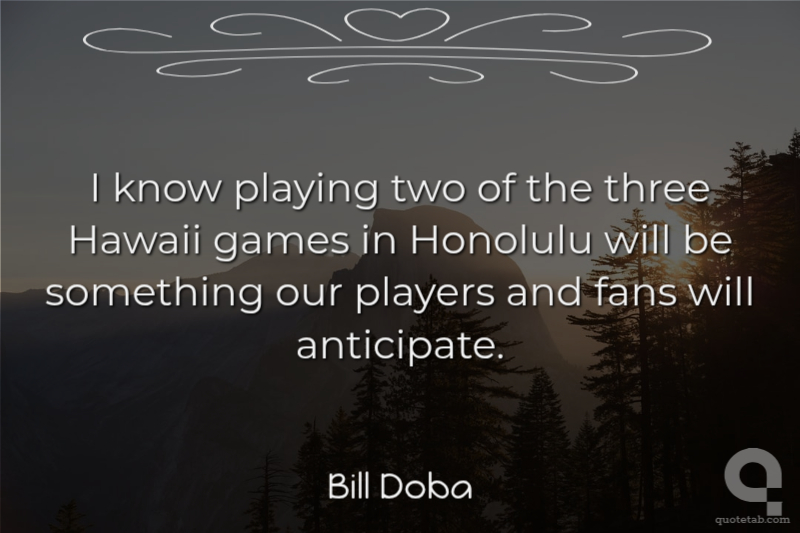 I know playing two of the three Hawaii games in Honolulu will be something our players and fans will anticipate.

Bill Doba

quotetab.com